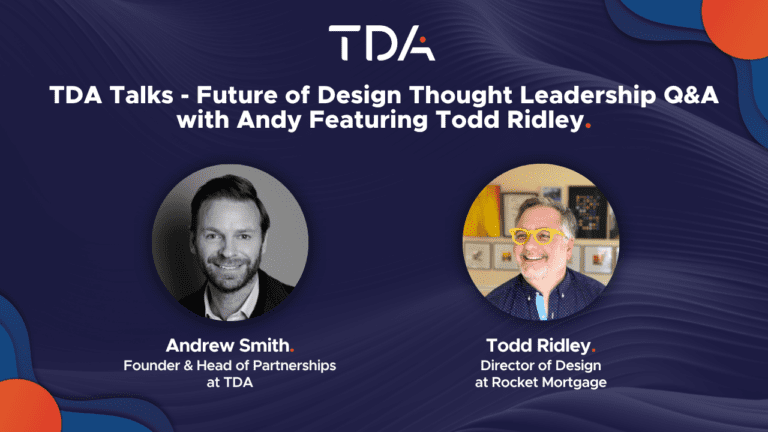 TDA

TDA Talks - Future of Design Thought Leadership Q&A with Andy Featuring Todd Ridley.

Andrew Smith.
Founder & Head of Partnerships at TDA

Todd Ridley.
Director of Design at Rocket Mortgage